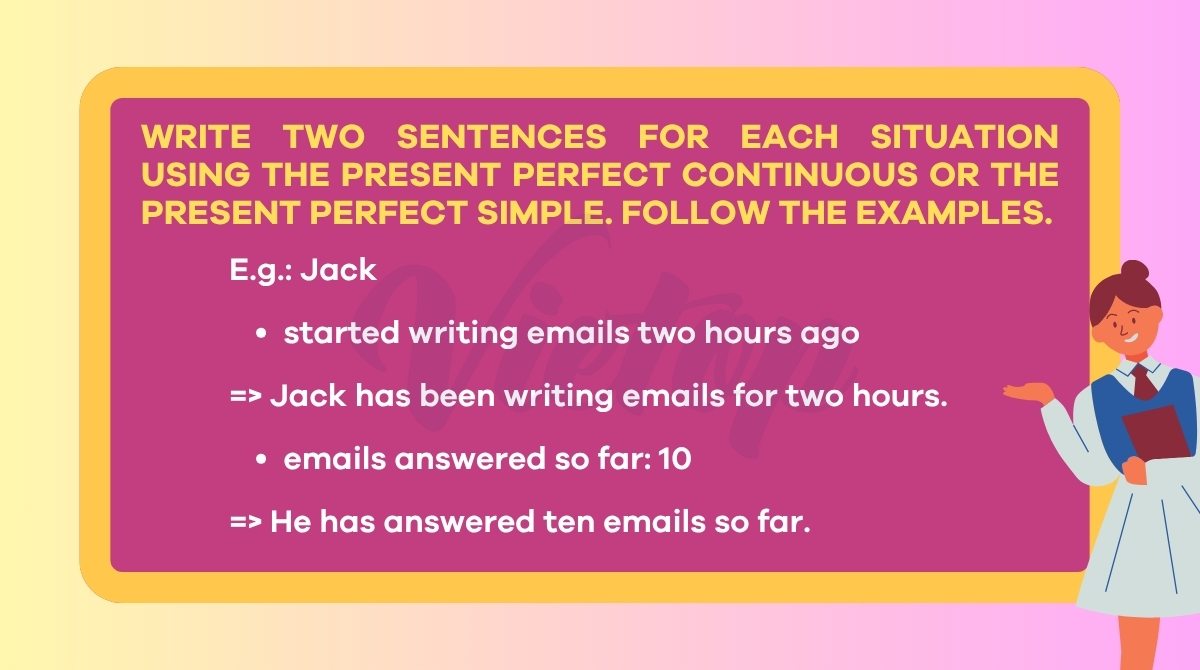 WRITE TWO SENTENCES FOR EACH SITUATION USING THE PRESENT PERFECT CONTINUOUS OR THE PRESENT PERFECT SIMPLE. FOLLOW THE EXAMPLES.

E.g.: Jack

• started writing emails two hours ago

=> Jack has been writing emails for two hours.

• emails answered so far: 10

=> He has answered ten emails so far.

Vietop